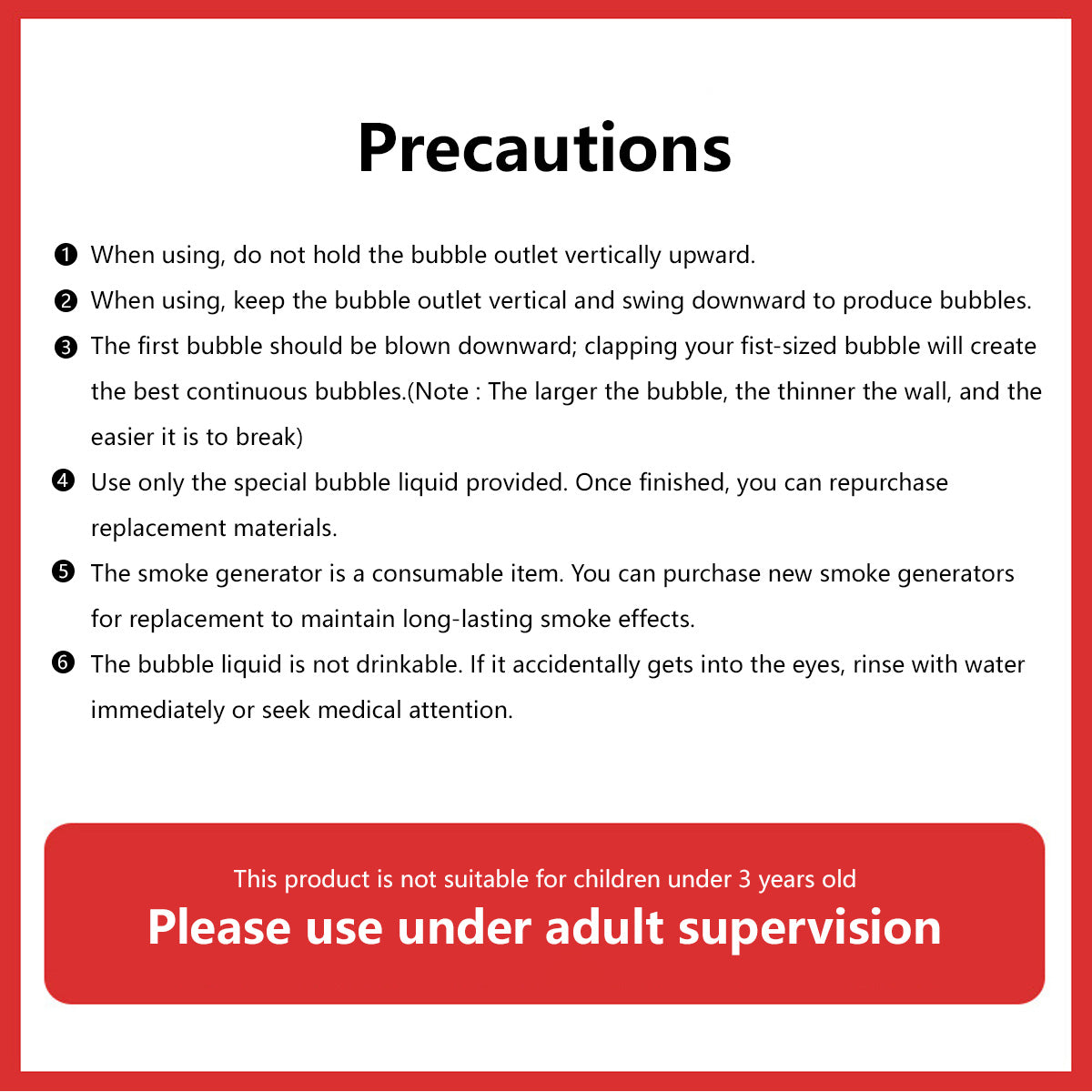 Precautions

❶ When using, do not hold the bubble outlet vertically upward.

❷ When using, keep the bubble outlet vertical and swing downward to produce bubbles.

❸ The first bubble should be blown downward; clapping your fist-sized bubble will create the best continuous bubbles.(Note : The larger the bubble, the thinner the wall, and the easier it is to break)

❹ Use only the special bubble liquid provided. Once finished, you can repurchase replacement materials.

❺ The smoke generator is a consumable item. You can purchase new smoke generators for replacement to maintain long-lasting smoke effects.

❻ The bubble liquid is not drinkable. If it accidentally gets into the eyes, rinse with water immediately or seek medical attention.

This product is not suitable for children under 3 years old

Please use under adult supervision